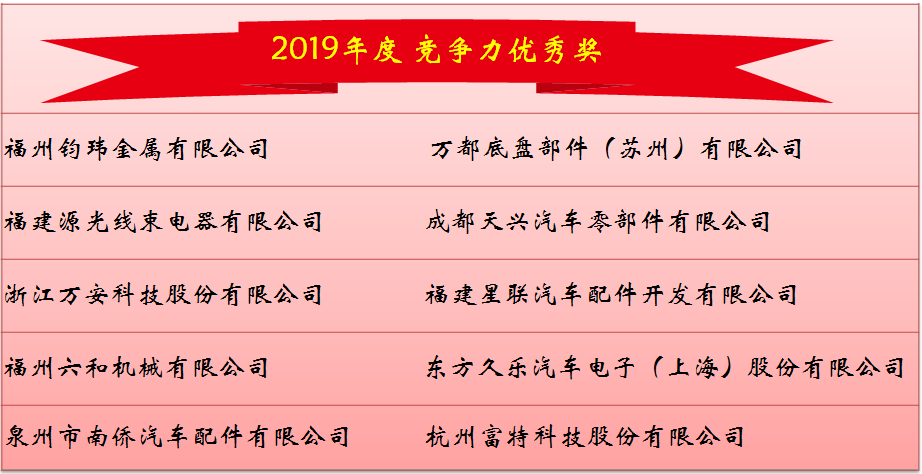 2019年度 竞争力优秀奖

| | |
|---|---|
| 福州钧玮金属有限公司 | 万都底盘部件（苏州）有限公司 |
| 福建源光线束电器有限公司 | 成都天兴汽车零部件有限公司 |
| 浙江万安科技股份有限公司 | 福建星联汽车配件开发有限公司 |
| 福州六和机械有限公司 | 东方久乐汽车电子（上海）股份有限公司 |
| 泉州市南侨汽车配件有限公司 | 杭州富特科技股份有限公司 |